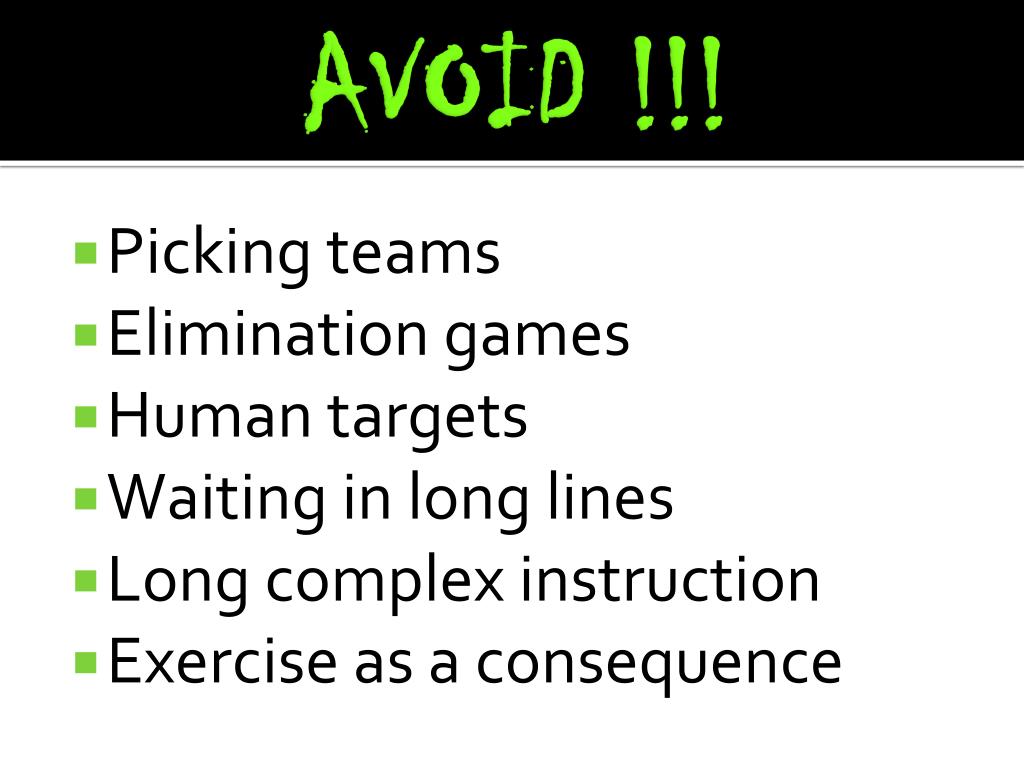 AVOID !!!

- Picking teams
- Elimination games
- Human targets
- Waiting in long lines
- Long complex instruction
- Exercise as a consequence